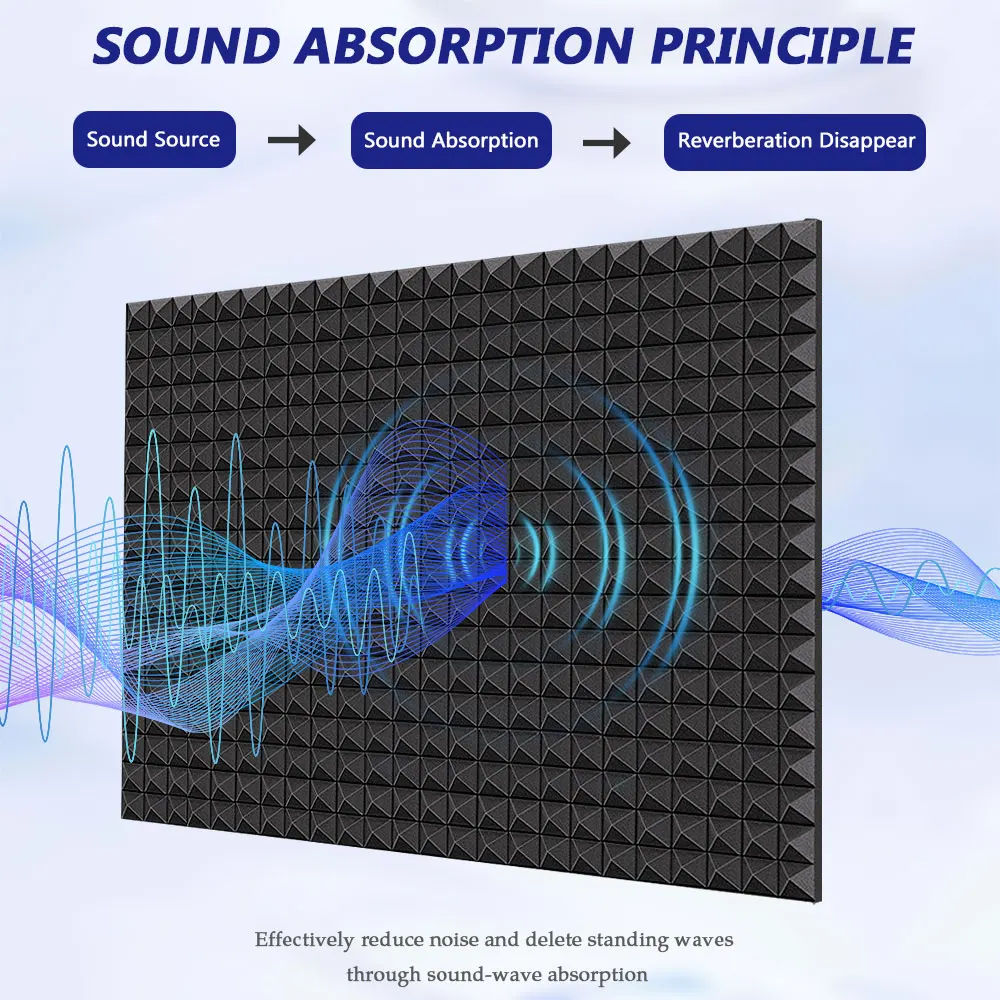 SOUND ABSORPTION PRINCIPLE

Sound Source → Sound Absorption → Reverberation Disappear

Effectively reduce noise and delete standing waves through sound-wave absorption